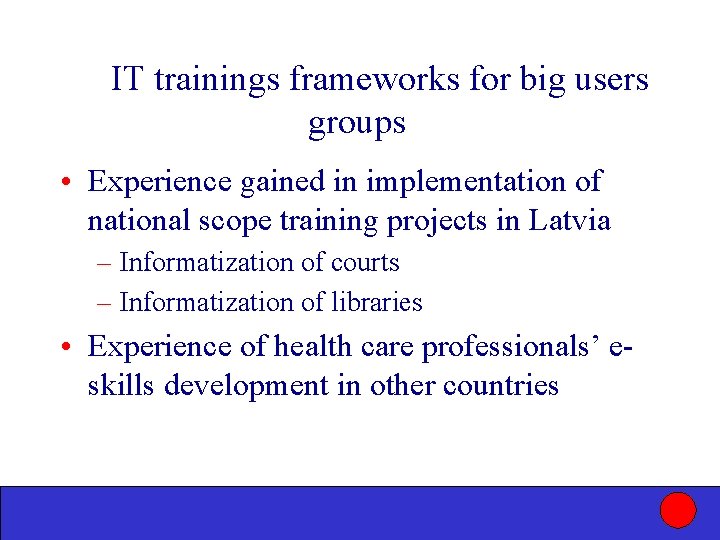 IT trainings frameworks for big users groups

• Experience gained in implementation of national scope training projects in Latvia
– Informatization of courts
– Informatization of libraries

• Experience of health care professionals' e-skills development in other countries